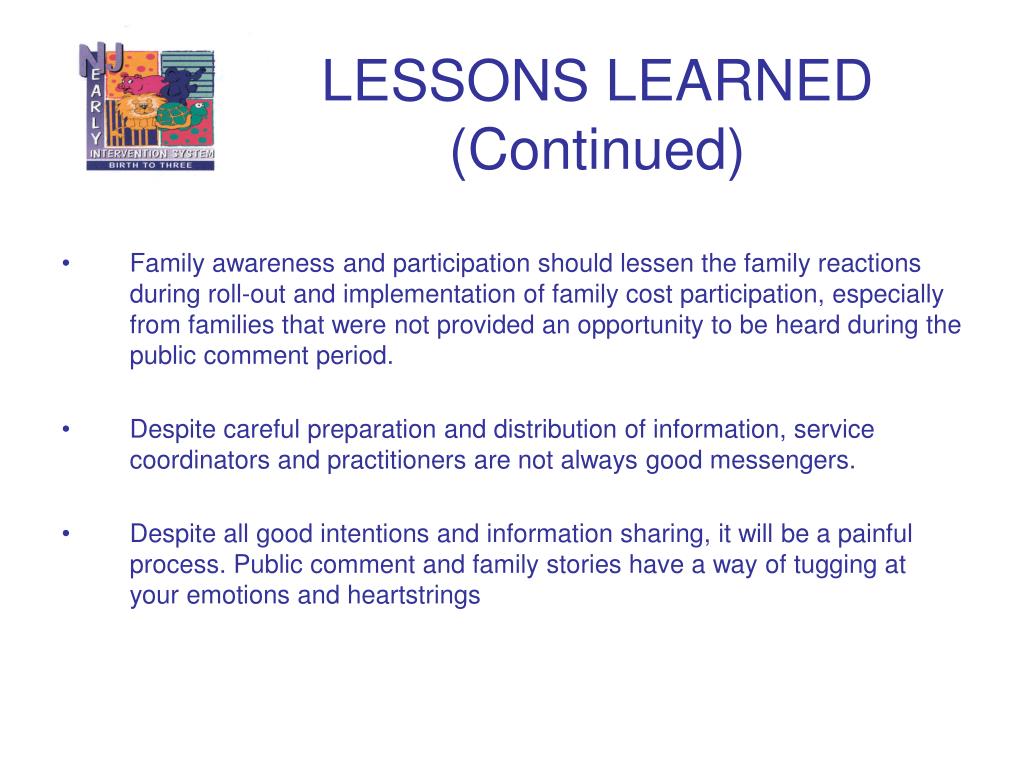 NJ
EARLY
INTERVENTION SYSTEM
BIRTH TO THREE

LESSONS LEARNED (Continued)

• Family awareness and participation should lessen the family reactions during roll-out and implementation of family cost participation, especially from families that were not provided an opportunity to be heard during the public comment period.

• Despite careful preparation and distribution of information, service coordinators and practitioners are not always good messengers.

• Despite all good intentions and information sharing, it will be a painful process. Public comment and family stories have a way of tugging at your emotions and heartstrings